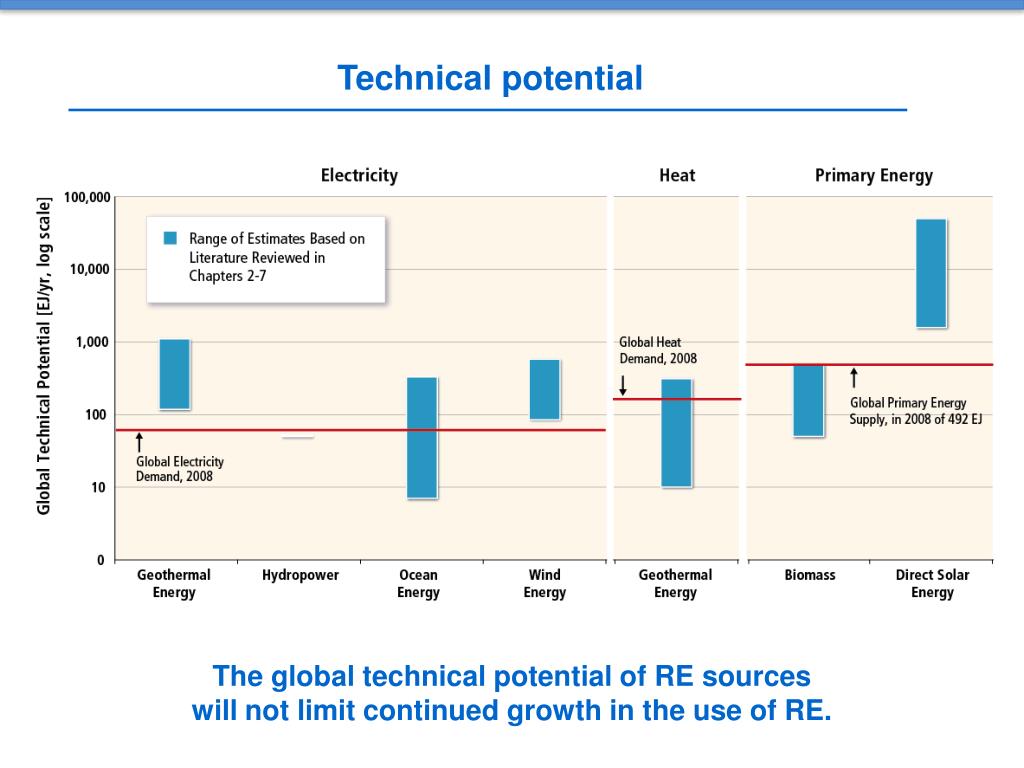 Technical potential

Electricity

Heat

Primary Energy

Global Technical Potential [EJ/yr, log scale]

100,000

10,000

1,000

100

10

0

Range of Estimates Based on Literature Reviewed in Chapters 2-7

Global Electricity Demand, 2008

Global Heat Demand, 2008

Global Primary Energy Supply, in 2008 of 492 EJ

Geothermal Energy

Hydropower

Ocean Energy

Wind Energy

Geothermal Energy

Biomass

Direct Solar Energy

The global technical potential of RE sources will not limit continued growth in the use of RE.